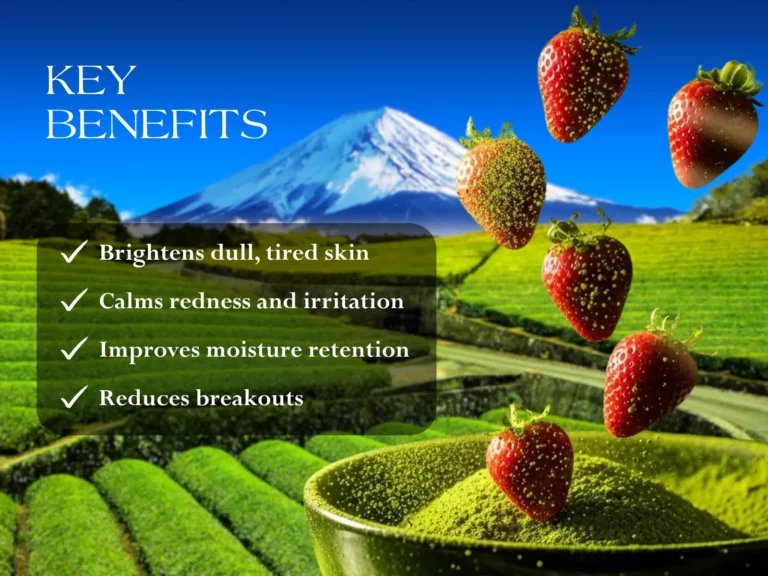 KEY
BENEFITS

✓ Brightens dull, tired skin

✓ Calms redness and irritation

✓ Improves moisture retention

✓ Reduces breakouts